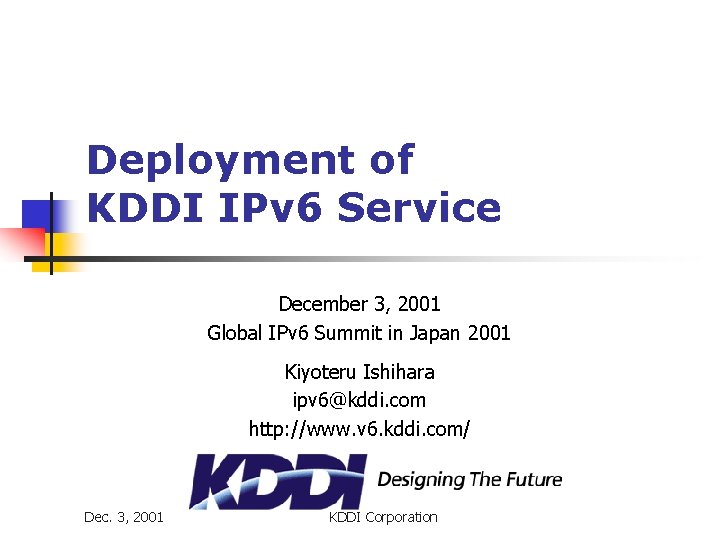 Deployment of KDDI IPv6 Service

December 3, 2001
Global IPv6 Summit in Japan 2001

Kiyoteru Ishihara
ipv6@kddi.com
http://www.v6.kddi.com/

KDDI Designing The Future

Dec. 3, 2001

KDDI Corporation